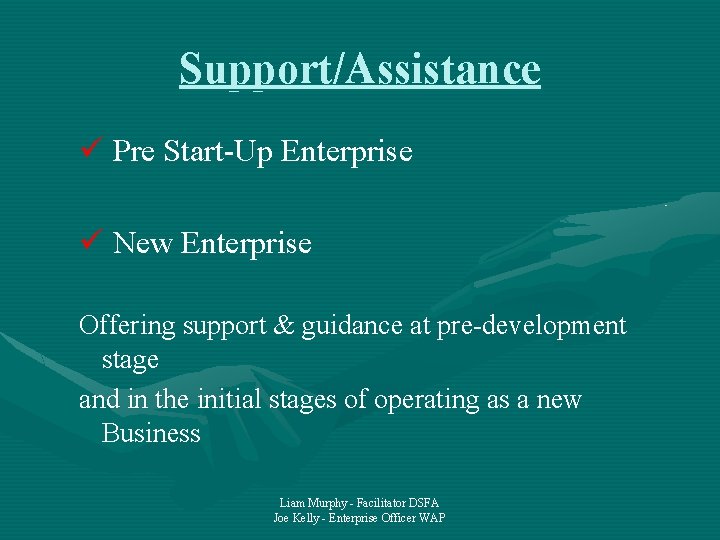 Support/Assistance

✓ Pre Start-Up Enterprise

✓ New Enterprise

Offering support & guidance at pre-development stage

and in the initial stages of operating as a new Business

Liam Murphy - Facilitator DSFA
Joe Kelly - Enterprise Officer WAP